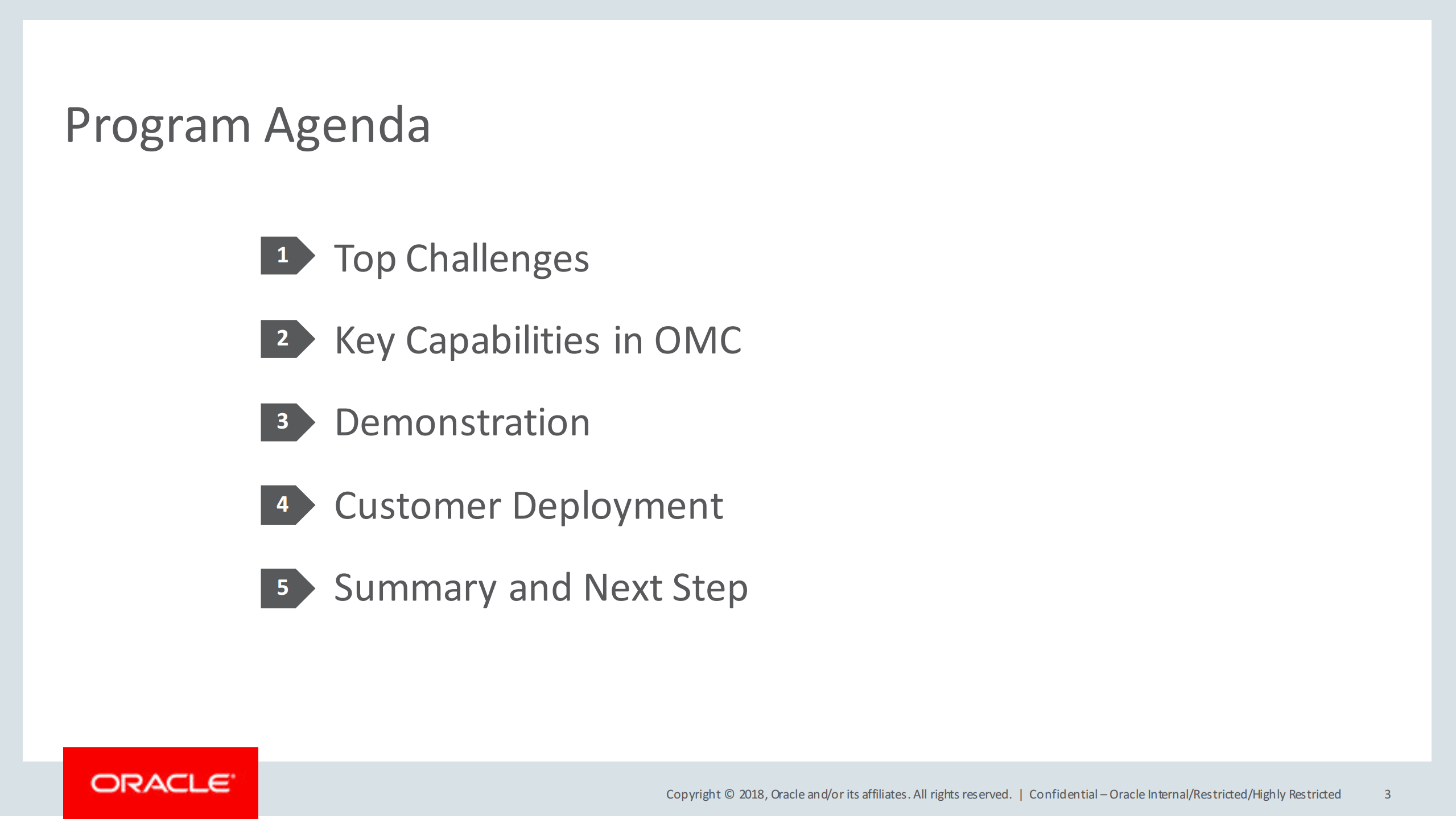 Program Agenda

1 Top Challenges

2 Key Capabilities in OMC

3 Demonstration

4 Customer Deployment

5 Summary and Next Step

ORACLE

Copyright © 2018, Oracle and/or its affiliates. All rights reserved. | Confidential – Oracle Internal/Restricted/Highly Restricted 3